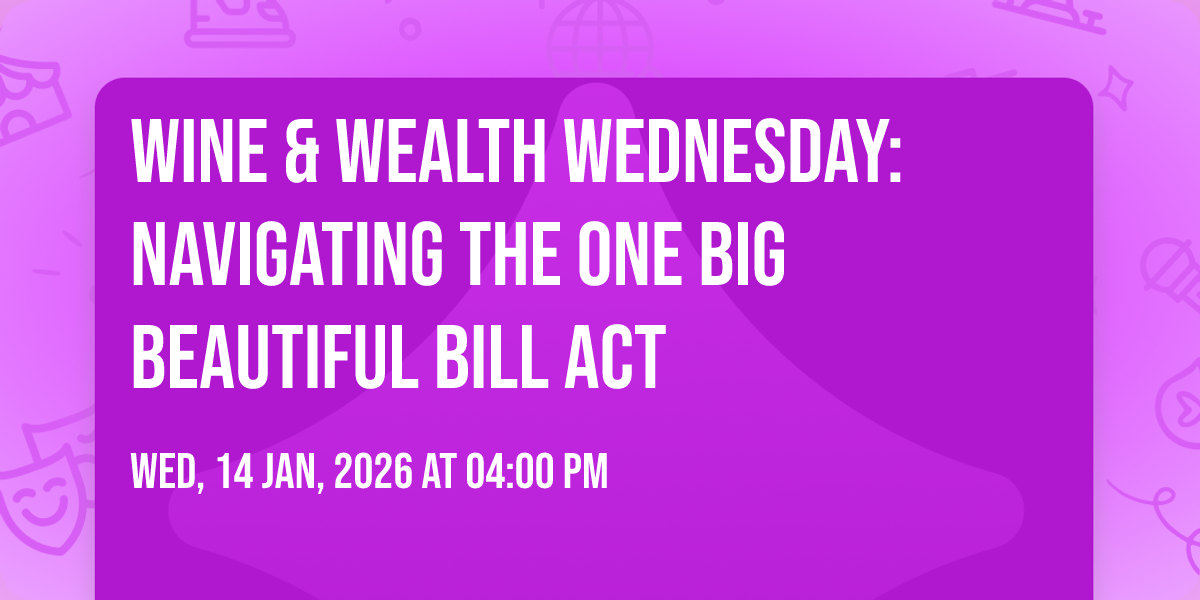 WINE & WEALTH WEDNESDAY: NAVIGATING THE ONE BIG BEAUTIFUL BILL ACT

WED, 14 JAN, 2026 AT 04:00 PM